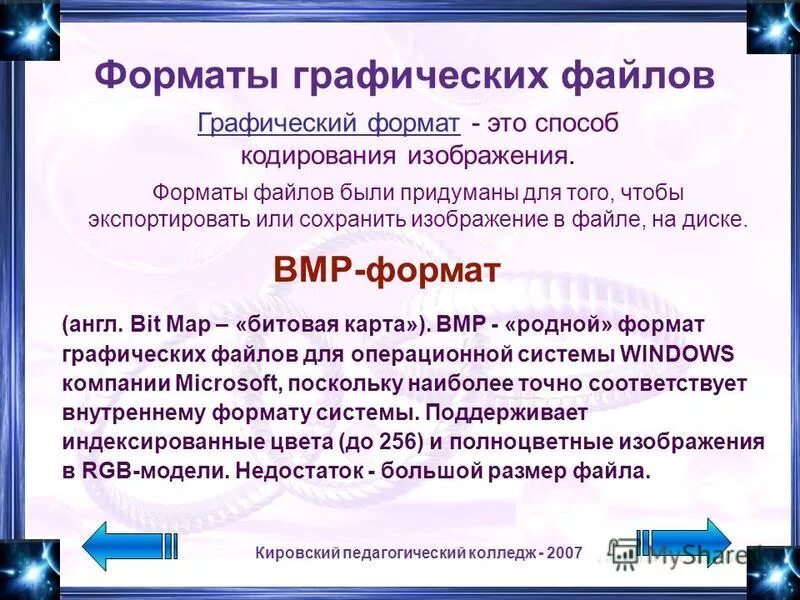 Форматы графических файлов

Графический формат - это способ кодирования изображения.

Форматы файлов были придуманы для того, чтобы экспортировать или сохранить изображение в файле, на диске.

BMP-формат

(англ. Bit Map – «битовая карта»). BMP - «родной» формат графических файлов для операционной системы WINDOWS компании Microsoft, поскольку наиболее точно соответствует внутреннему формату системы. Поддерживает индексированные цвета (до 256) и полноцветные изображения в RGB-модели. Недостаток - большой размер файла.

Кировский педагогический колледж - 2007

MyShared